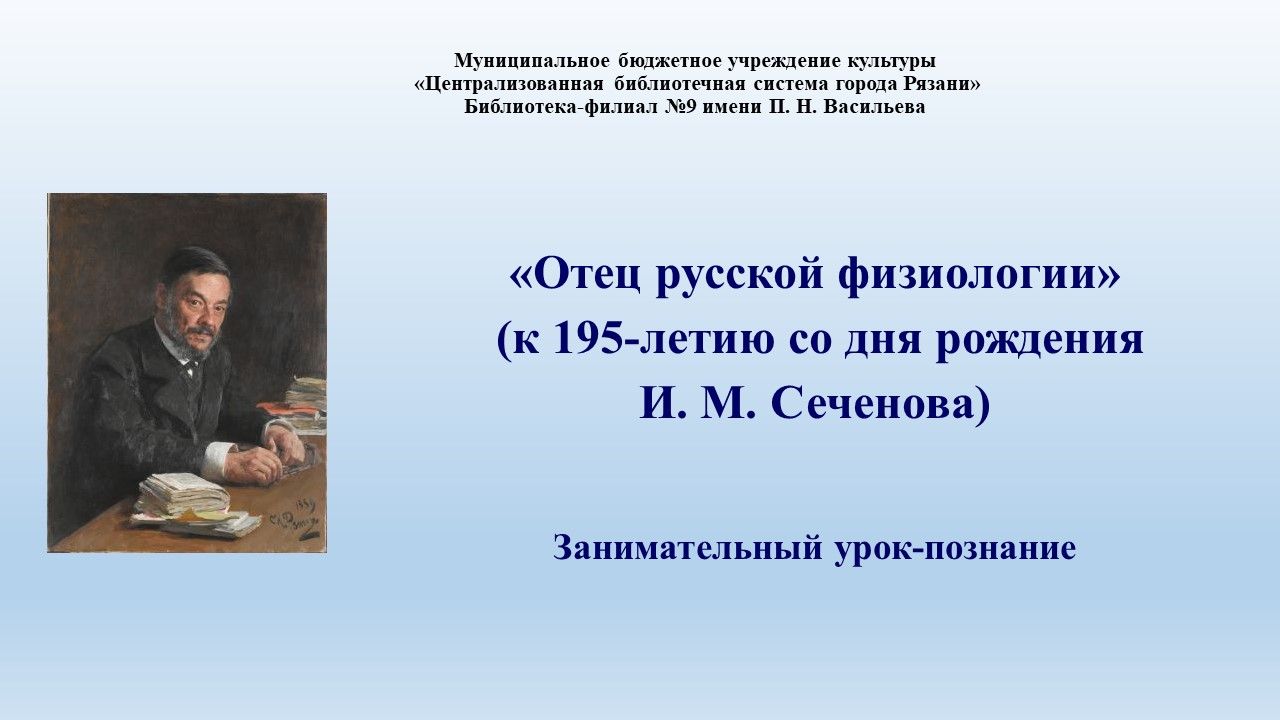 Муниципальное бюджетное учреждение культуры
«Централизованная библиотечная система города Рязани»
Библиотека-филиал №9 имени П. Н. Васильева

«Отец русской физиологии»
(к 195-летию со дня рождения
И. М. Сеченова)

Занимательный урок-познание